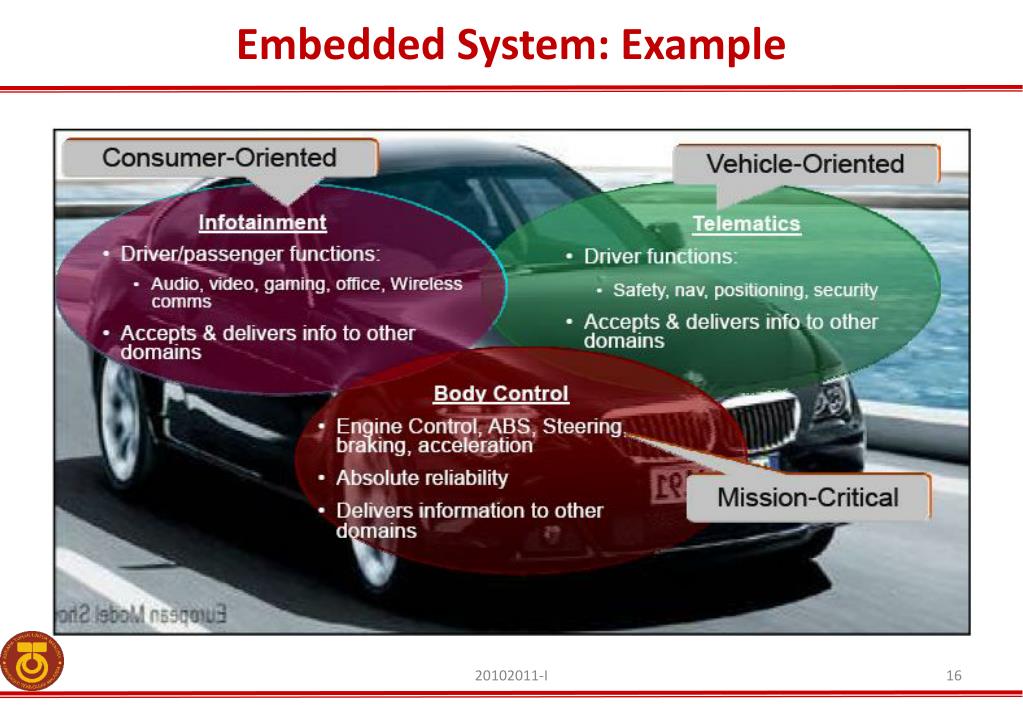 Embedded System: Example

Consumer-Oriented

Infotainment

• Driver/passenger functions:
  • Audio, video, gaming, office, Wireless comms
• Accepts & delivers info to other domains

Vehicle-Oriented

Telematics

• Driver functions:
  • Safety, nav, positioning, security
• Accepts & delivers info to other domains

Body Control

• Engine Control, ABS, Steering, braking, acceleration
• Absolute reliability
• Delivers information to other domains

Mission-Critical

European Model Sho

20102011-I

16